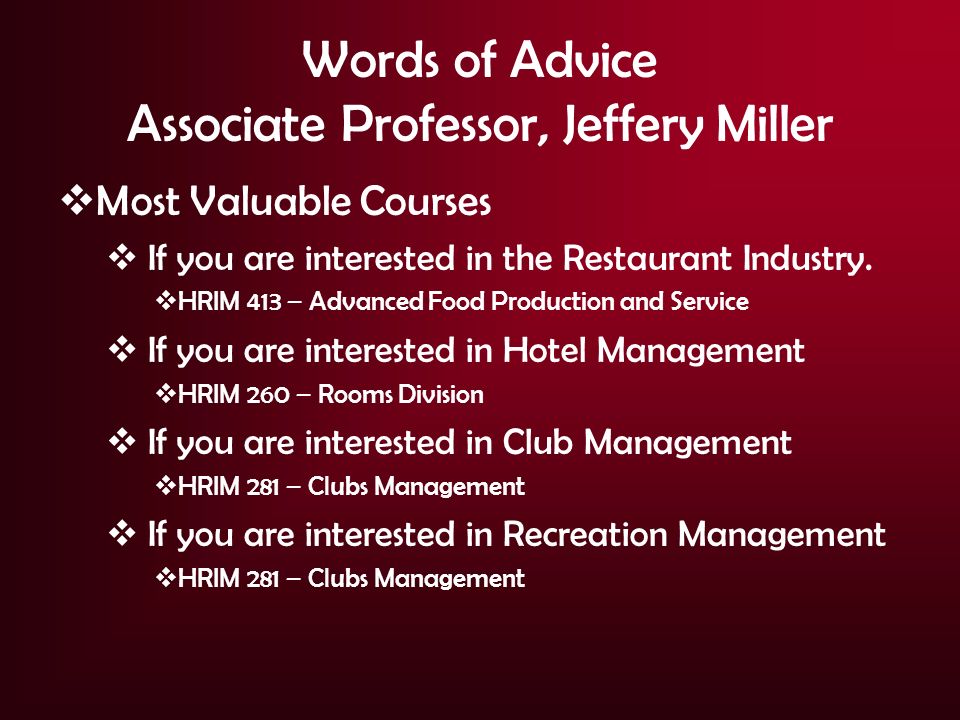 Words of Advice
Associate Professor, Jeffery Miller

❖Most Valuable Courses

❖ If you are interested in the Restaurant Industry.

❖HRIM 413 – Advanced Food Production and Service

❖ If you are interested in Hotel Management

❖HRIM 260 – Rooms Division

❖ If you are interested in Club Management

❖HRIM 281 – Clubs Management

❖ If you are interested in Recreation Management

❖HRIM 281 – Clubs Management